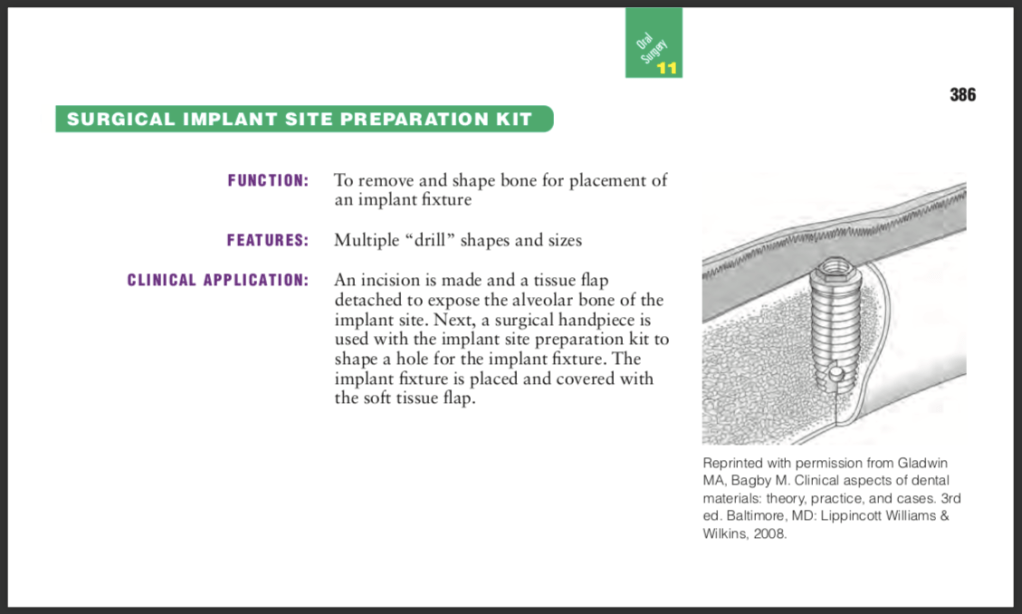 Oral Surgery 11

386

SURGICAL IMPLANT SITE PREPARATION KIT

FUNCTION: To remove and shape bone for placement of an implant fixture

FEATURES: Multiple “drill” shapes and sizes

CLINICAL APPLICATION: An incision is made and a tissue flap detached to expose the alveolar bone of the implant site. Next, a surgical handpiece is used with the implant site preparation kit to shape a hole for the implant fixture. The implant fixture is placed and covered with the soft tissue flap.

Reprinted with permission from Gladwin MA, Bagby M. Clinical aspects of dental materials: theory, practice, and cases. 3rd ed. Baltimore, MD: Lippincott Williams & Wilkins, 2008.